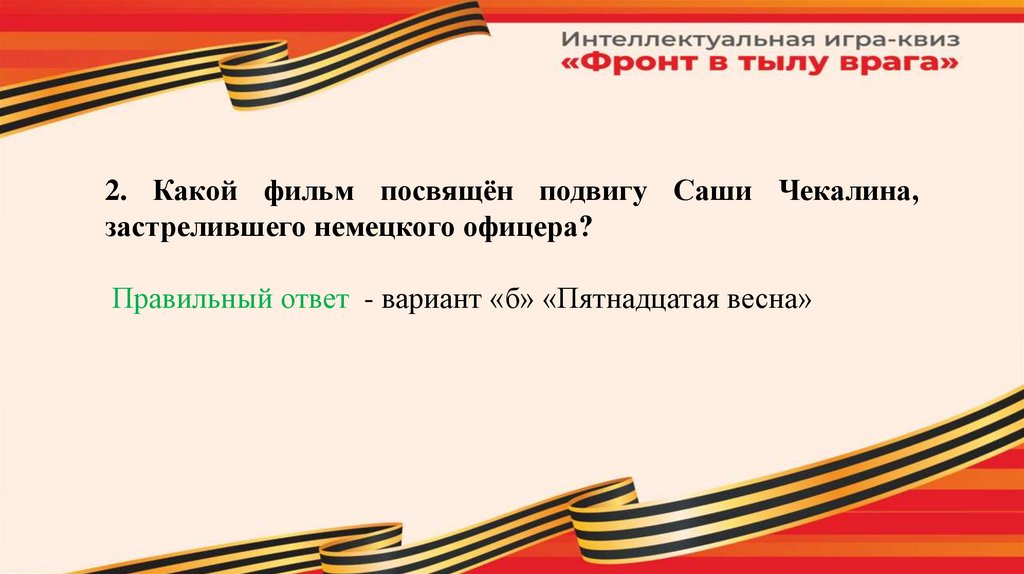 Интеллектуальная игра-квиз
«Фронт в тылу врага»

2. Какой фильм посвящён подвигу Саши Чекалина, застрелившего немецкого офицера?

Правильный ответ - вариант «б» «Пятнадцатая весна»